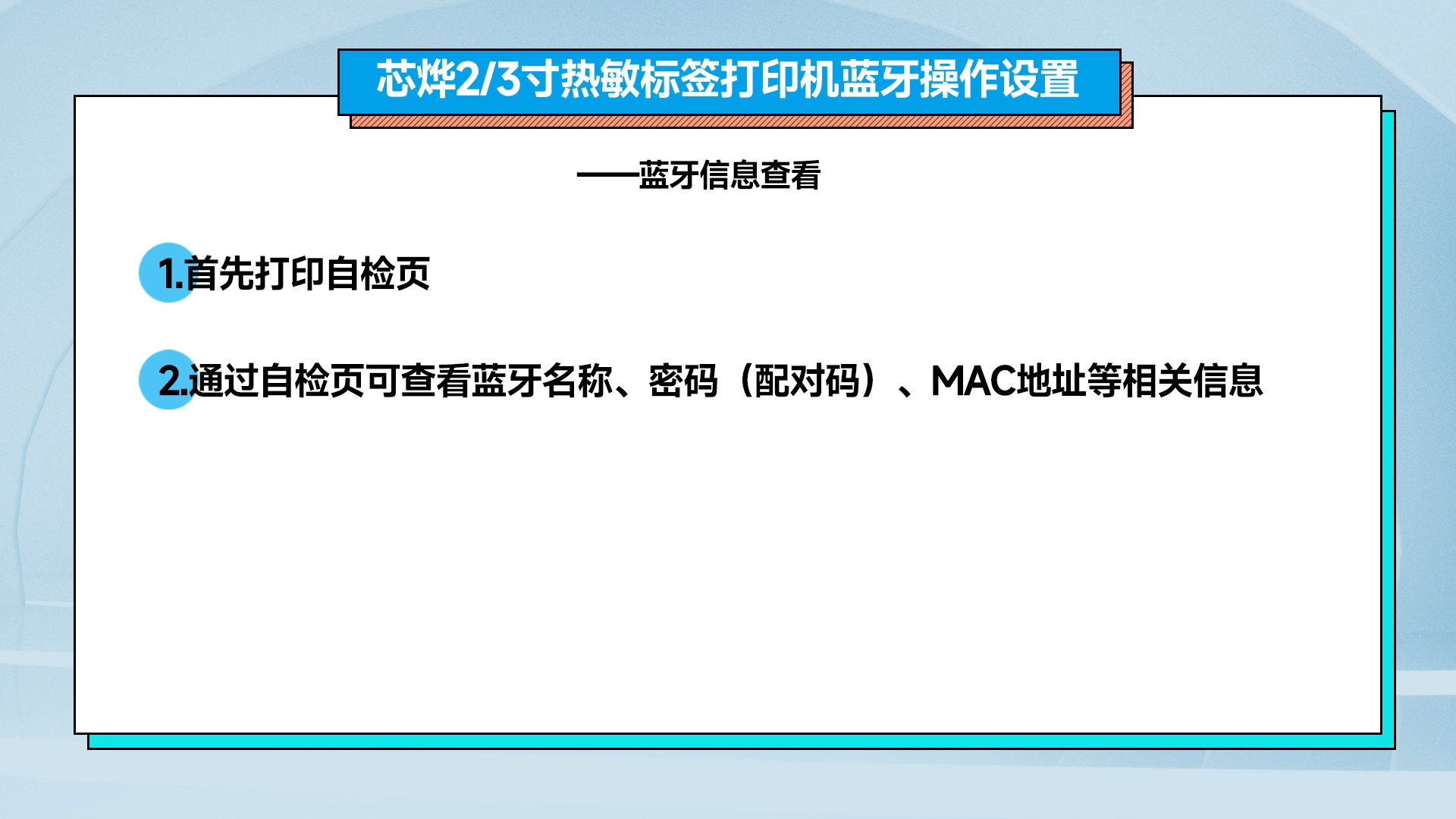 芯烨2/3寸热敏标签打印机蓝牙操作设置

——蓝牙信息查看

1.首先打印自检页

2.通过自检页可查看蓝牙名称、密码（配对码）、MAC地址等相关信息